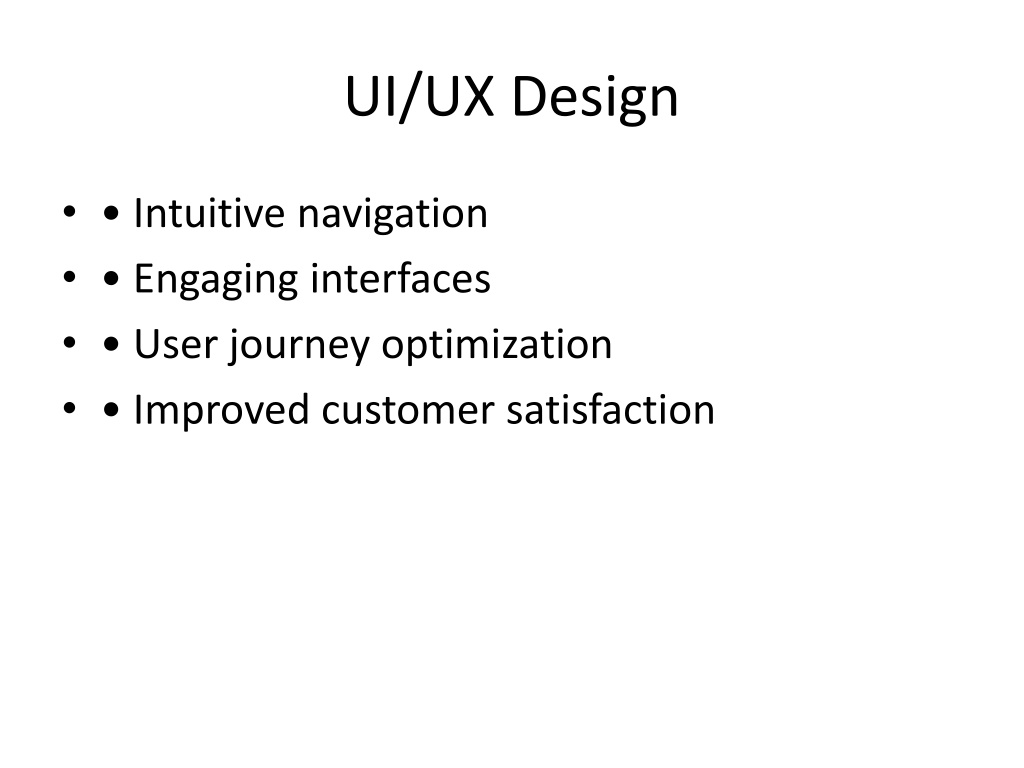 UI/UX Design

• • Intuitive navigation
• • Engaging interfaces
• • User journey optimization
• • Improved customer satisfaction